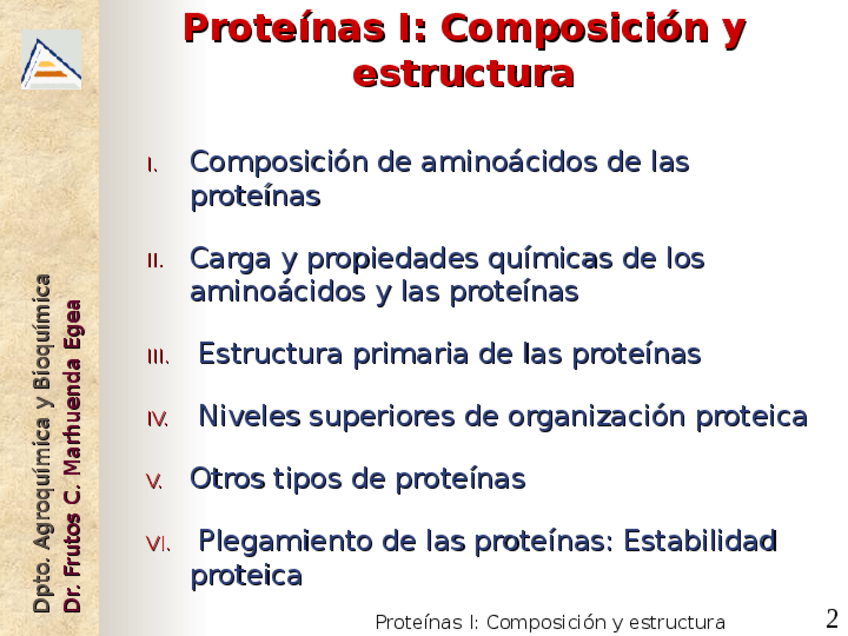 Dpto. Agroquímica y Bioquímica
Dr. Frutos C. Marhuenda Egea

Proteínas I: Composición y estructura

I. Composición de aminoácidos de las proteínas

II. Carga y propiedades químicas de los aminoácidos y las proteínas

III. Estructura primaria de las proteínas

IV. Niveles superiores de organización proteica

V. Otros tipos de proteínas

VI. Plegamiento de las proteínas: Estabilidad proteica

Proteínas I: Composición y estructura

2